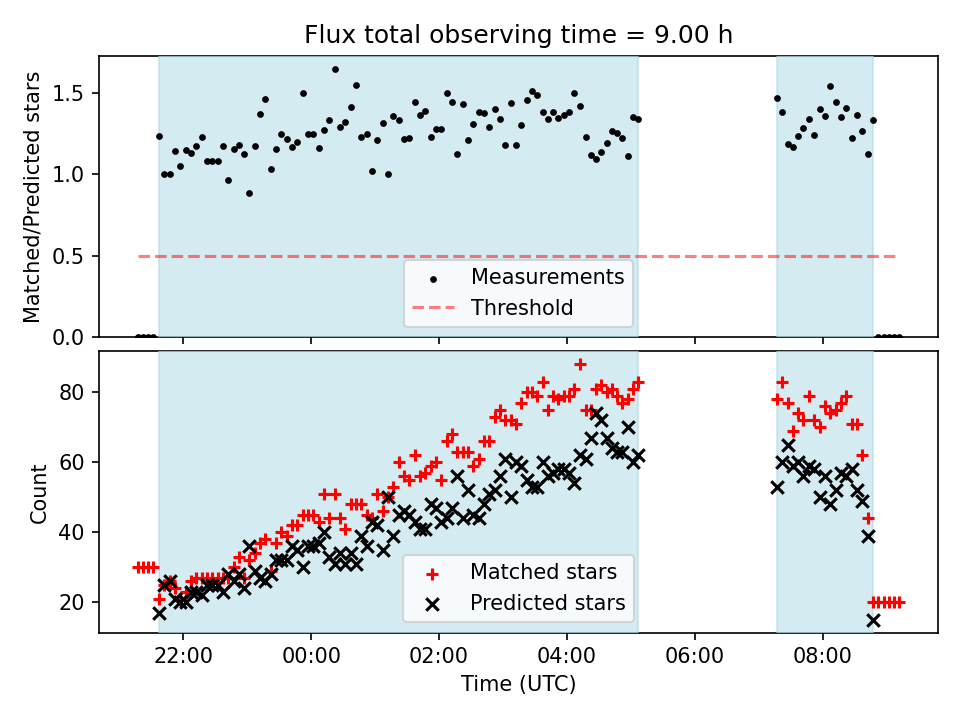 Flux total observing time = 9.00 h

Matched/Predicted stars

1.5
1.0
0.5
0.0

Measurements
Threshold

Count

80
60
40
20

Matched stars
Predicted stars

22:00 00:00 02:00 04:00 06:00 08:00

Time (UTC)